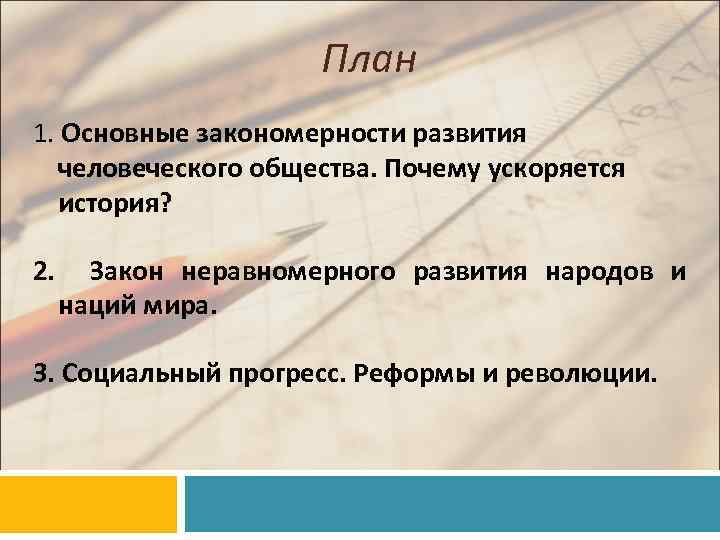 План

1. Основные закономерности развития человеческого общества. Почему ускоряется история?

2. Закон неравномерного развития народов и наций мира.

3. Социальный прогресс. Реформы и революции.